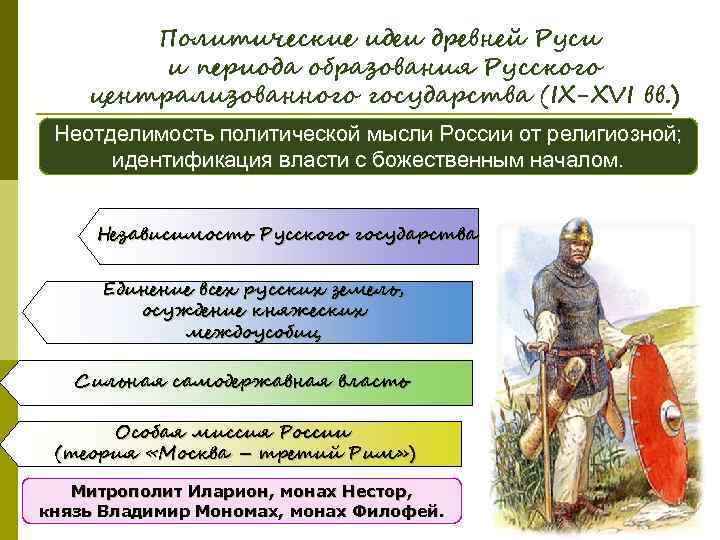 Политические идеи древней Руси и периода образования Русского централизованного государства (IX–XVI вв.)

Неотделимость политической мысли России от религиозной; идентификация власти с божественным началом.

Независимость Русского государства

Единение всех русских земель, осуждение княжеских междоусобиц

Сильная самодержавная власть

Особая миссия России (теория «Москва – третий Рим»)

Митрополит Иларион, монах Нестор, князь Владимир Мономах, монах Филофей.